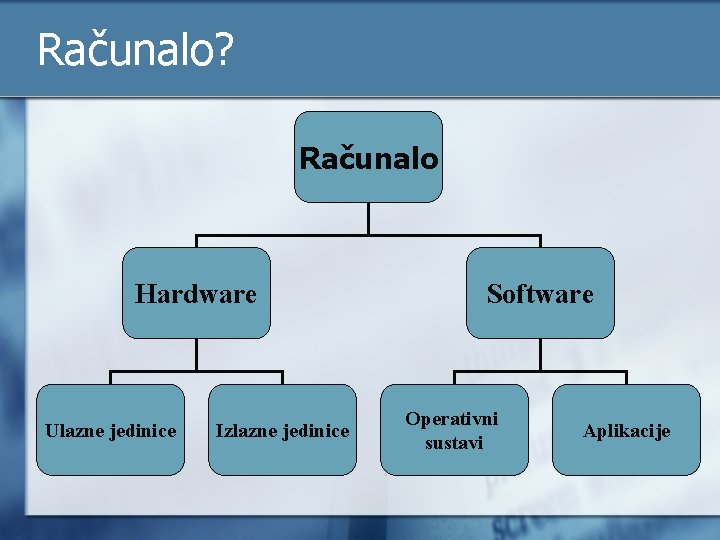 Računalo?

Računalo

Hardware

Software

Ulazne jedinice

Izlazne jedinice

Operativni sustavi

Aplikacije